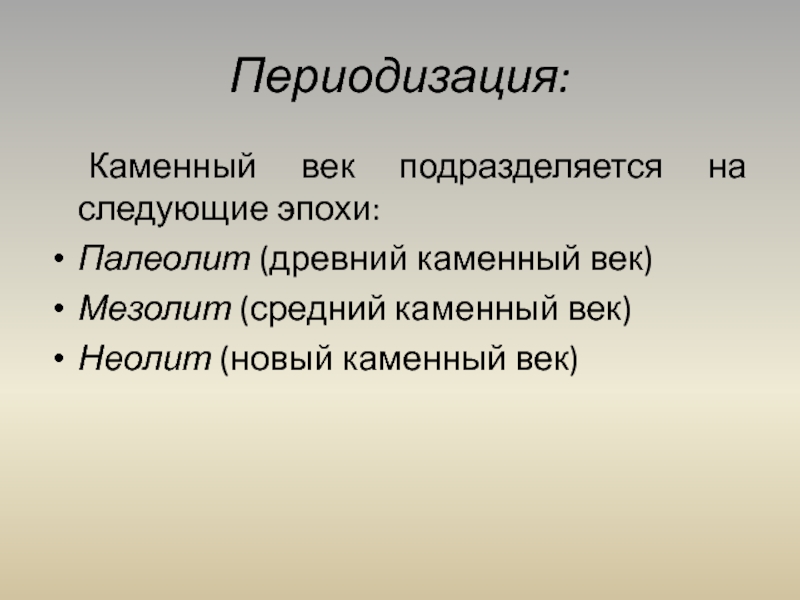 Периодизация:

Каменный век подразделяется на следующие эпохи:

• Палеолит (древний каменный век)
• Мезолит (средний каменный век)
• Неолит (новый каменный век)